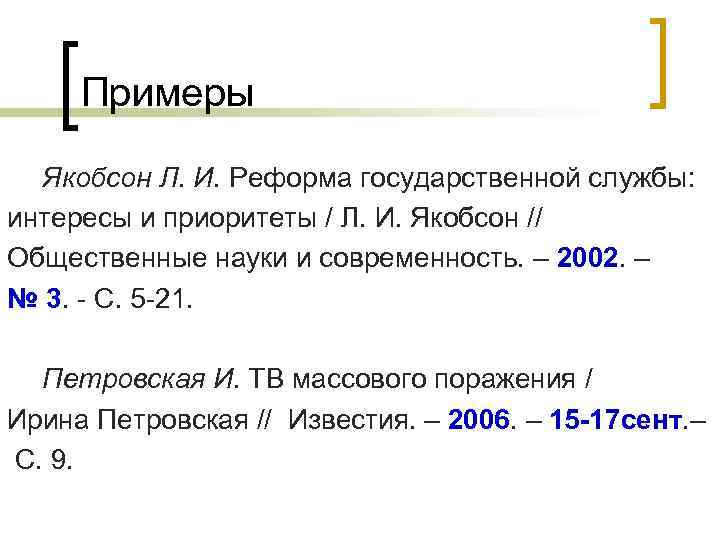 Примеры

Якобсон Л. И. Реформа государственной службы: интересы и приоритеты / Л. И. Якобсон // Общественные науки и современность. – 2002. – № 3. - С. 5-21.

Петровская И. ТВ массового поражения / Ирина Петровская // Известия. – 2006. – 15-17сент.– С. 9.